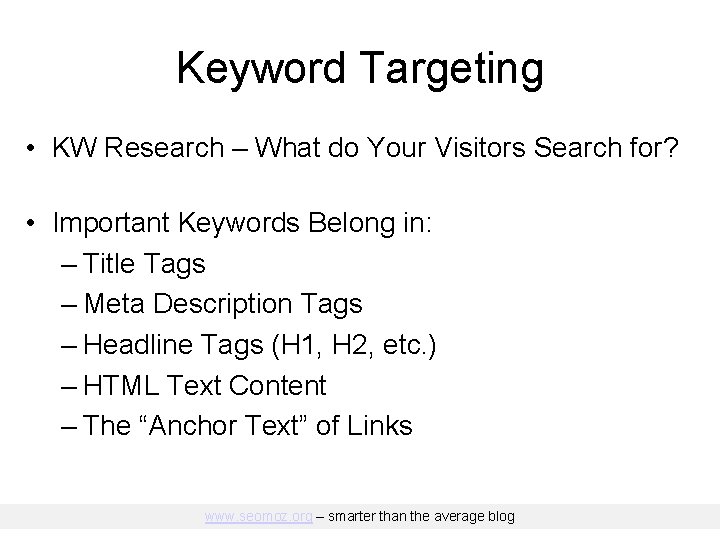 Keyword Targeting

• KW Research – What do Your Visitors Search for?

• Important Keywords Belong in:
– Title Tags
– Meta Description Tags
– Headline Tags (H1, H2, etc.)
– HTML Text Content
– The “Anchor Text” of Links

www.seomoz.org – smarter than the average blog